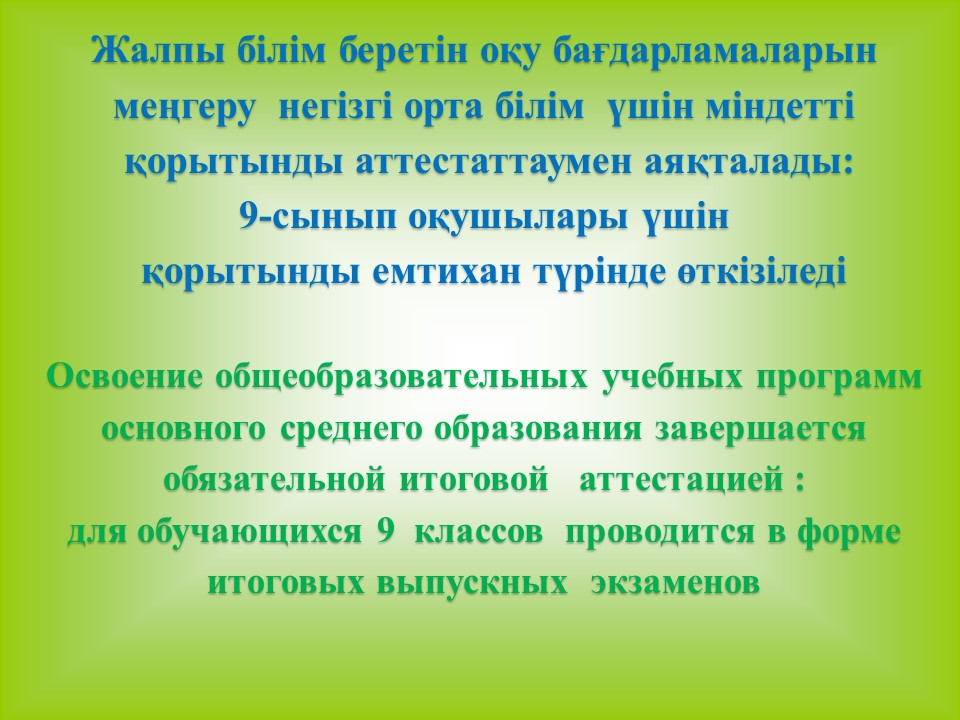 Жалпы білім беретін оқу бағдарламаларын меңгеру негізгі орта білім үшін міндетті қорытынды аттестаттаумен аяқталады: 9-сынып оқушылары үшін қорытынды емтихан түрінде өткізіледі

Освоение общеобразовательных учебных программ основного среднего образования завершается обязательной итоговой аттестацией : для обучающихся 9 классов проводится в форме итоговых выпускных экзаменов